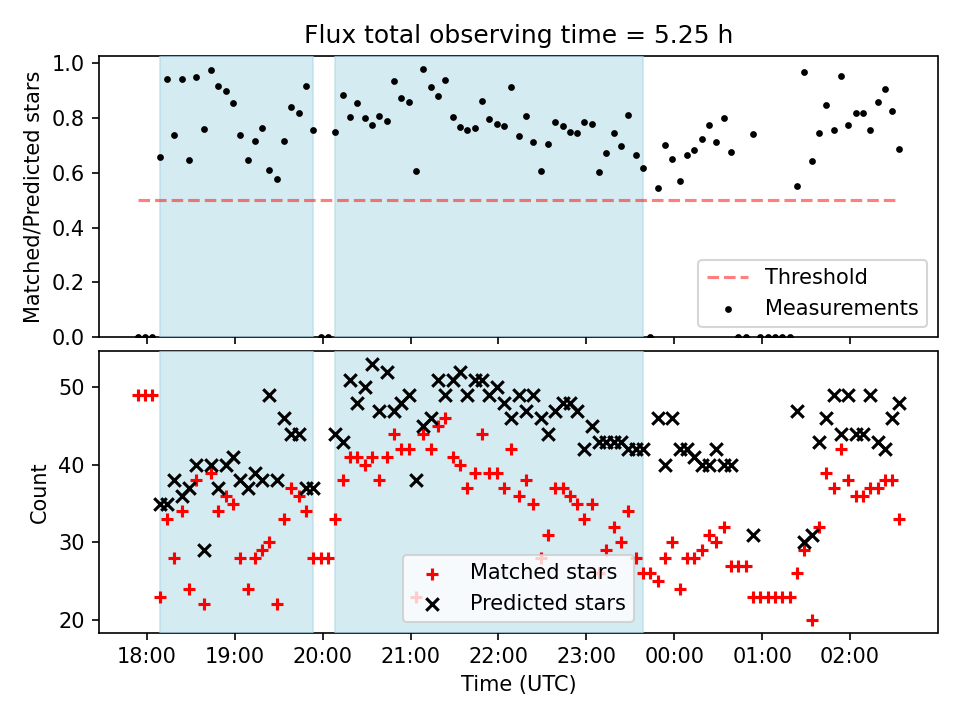 Flux total observing time = 5.25 h

Matched/Predicted stars

1.0
0.8
0.6
0.4
0.2
0.0

Threshold
Measurements

Count

50
40
30
20

Matched stars
Predicted stars

18:00 19:00 20:00 21:00 22:00 23:00 00:00 01:00 02:00

Time (UTC)